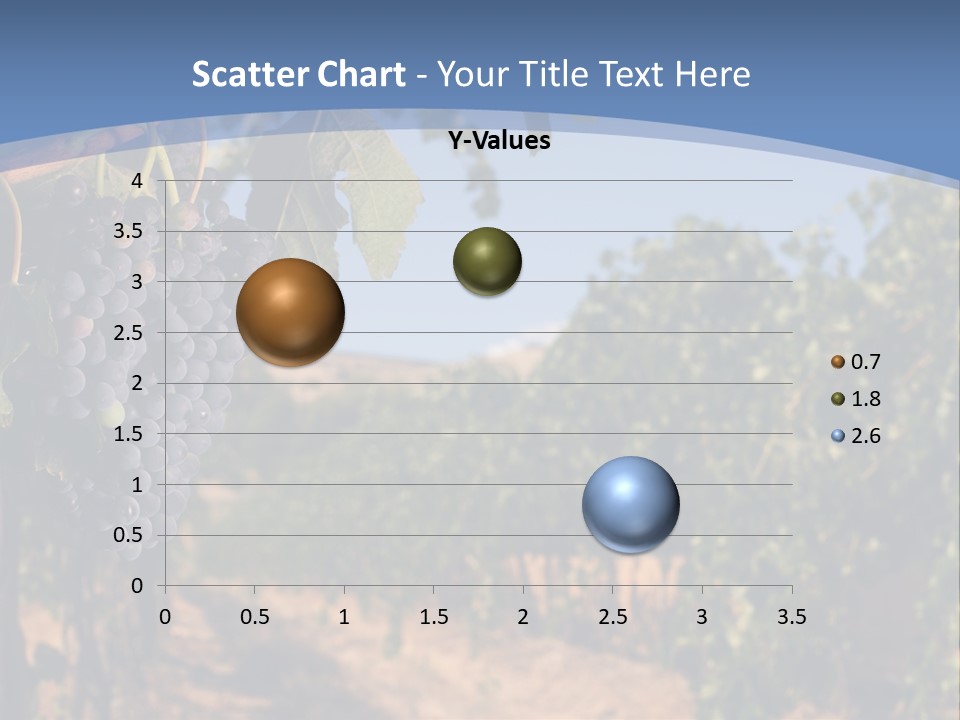 Scatter Chart - Your Title Text Here

Y-Values

4
3.5
3
2.5
2
1.5
1
0.5
0

0 0.5 1 1.5 2 2.5 3 3.5

0.7
1.8
2.6